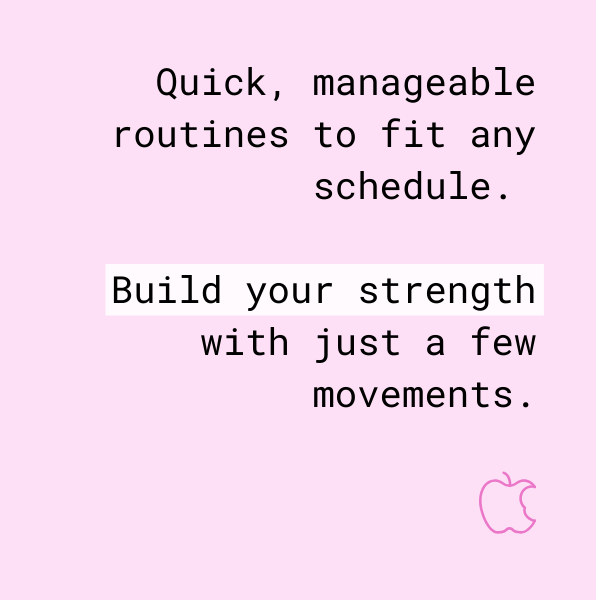 Quick, manageable routines to fit any schedule.

Build your strength with just a few movements.